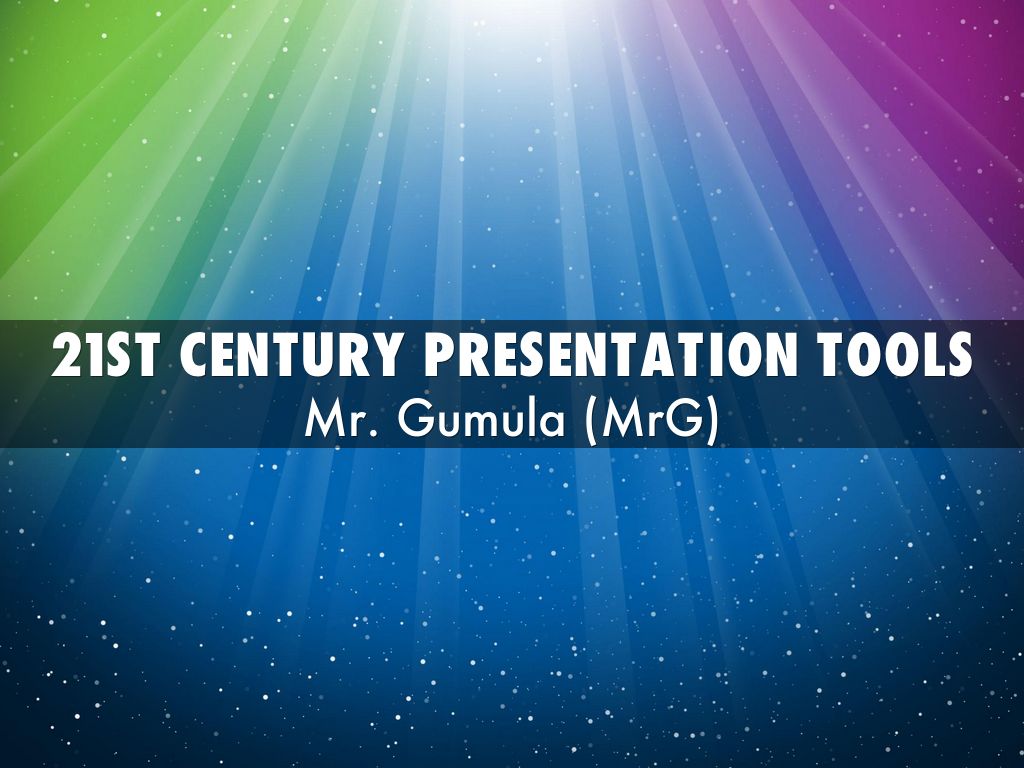 21ST CENTURY PRESENTATION TOOLS
Mr. Gumula (MrG)